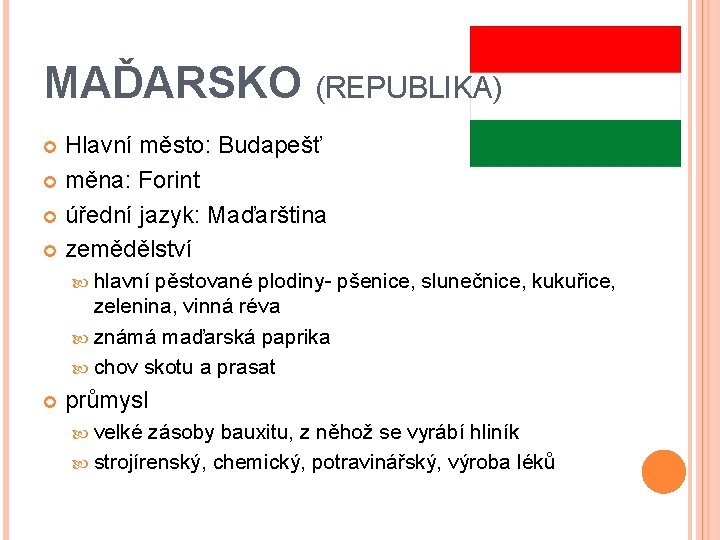 MAĎARSKO (REPUBLIKA)

Hlavní město: Budapešť
měna: Forint
úřední jazyk: Maďarština
zemědělství
hlavní pěstované plodiny- pšenice, slunečnice, kukuřice, zelenina, vinná réva
známá maďarská paprika
chov skotu a prasat
průmysl
velké zásoby bauxitu, z něhož se vyrábí hliník
strojírenský, chemický, potravinářský, výroba léků